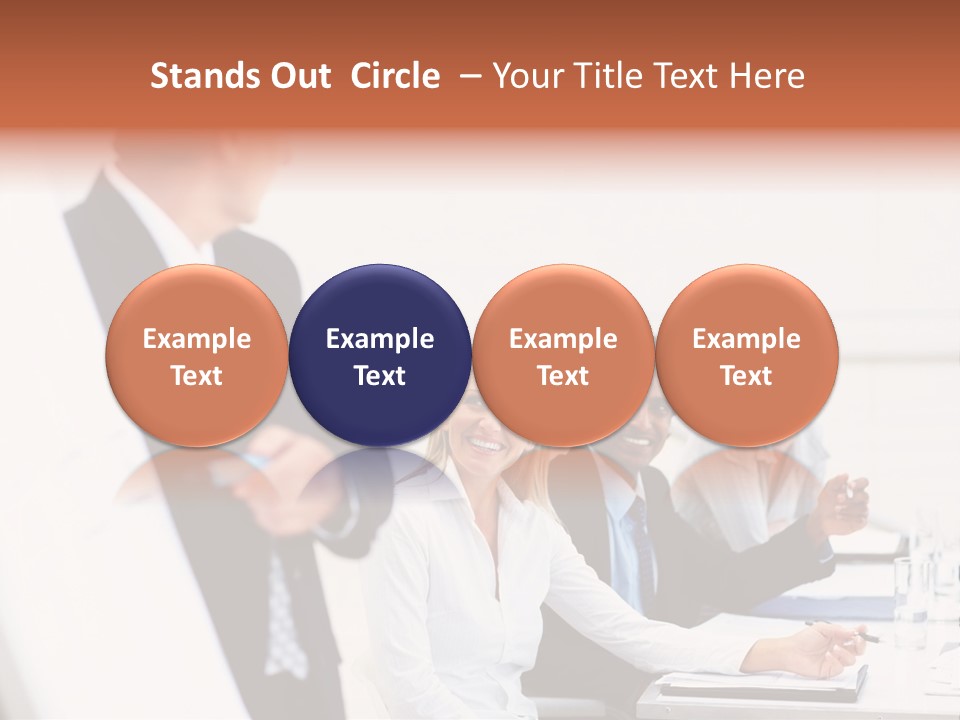 Stands Out Circle – Your Title Text Here

Example Text

Example Text

Example Text

Example Text